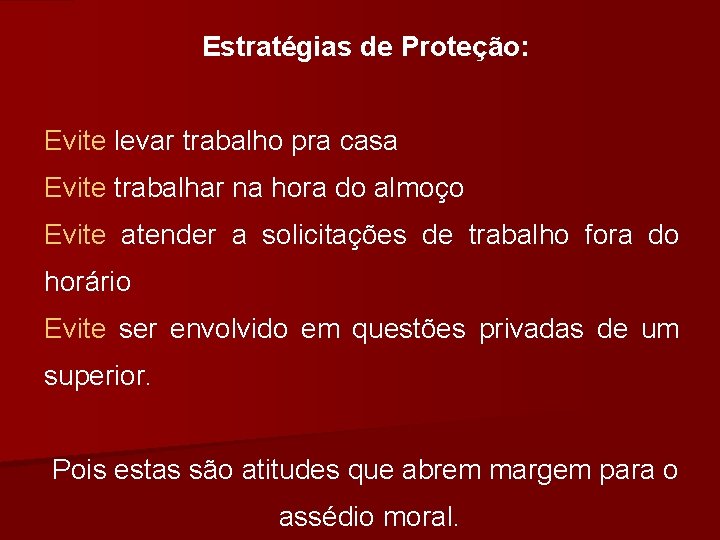 Estratégias de Proteção:

Evite levar trabalho pra casa

Evite trabalhar na hora do almoço

Evite atender a solicitações de trabalho fora do horário

Evite ser envolvido em questões privadas de um superior.

Pois estas são atitudes que abrem margem para o assédio moral.